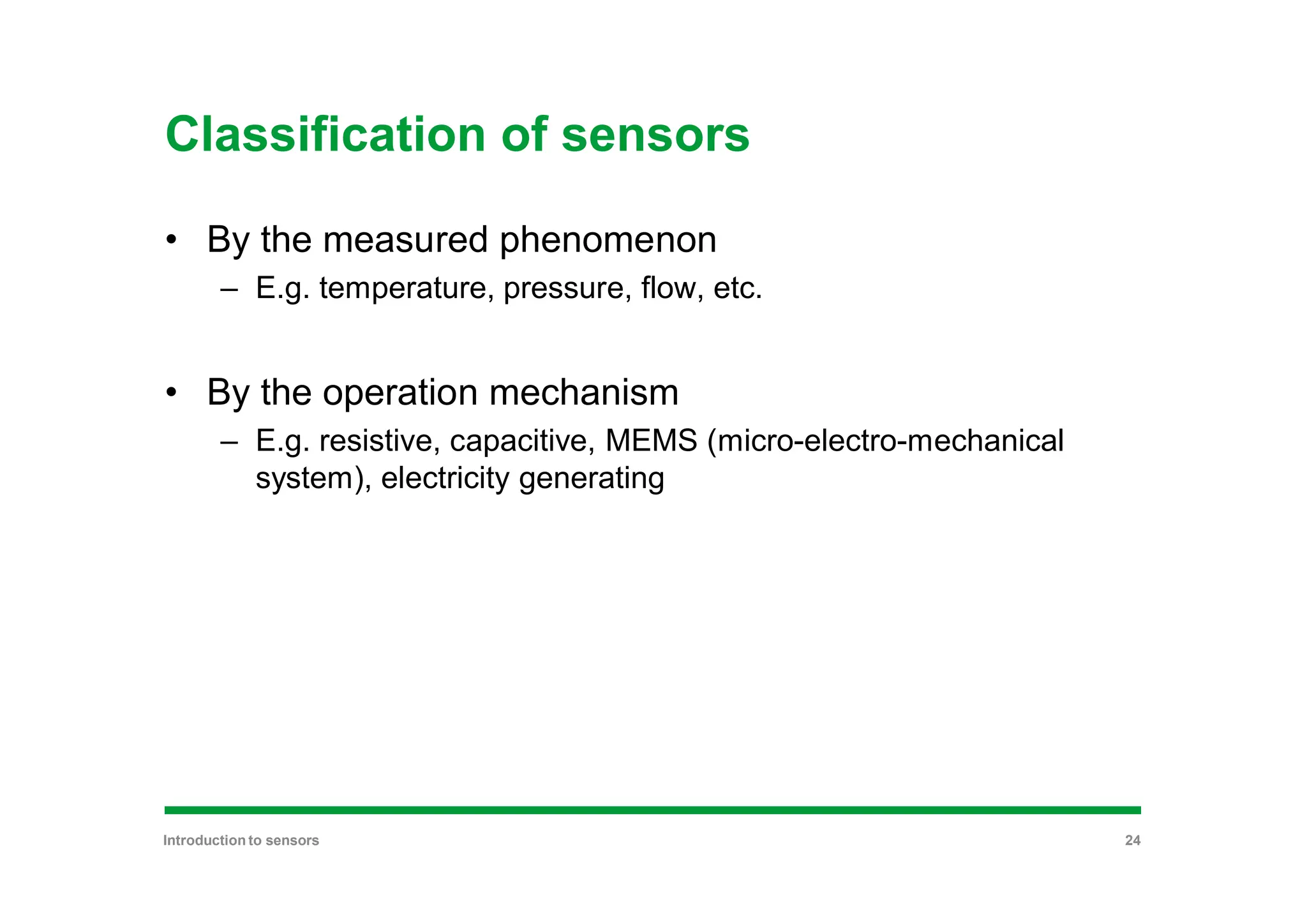 Classification of sensors

• By the measured phenomenon
– E.g. temperature, pressure, flow, etc.

• By the operation mechanism
– E.g. resistive, capacitive, MEMS (micro-electro-mechanical system), electricity generating

Introduction to sensors

24